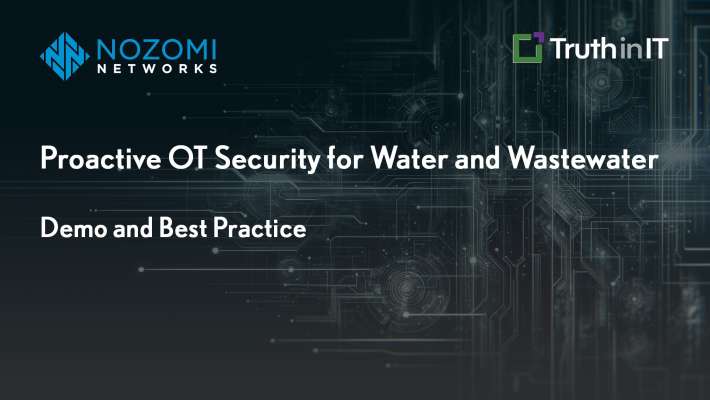 NOZOMI NETWORKS

TruthinIT

Proactive OT Security for Water and Wastewater

Demo and Best Practice